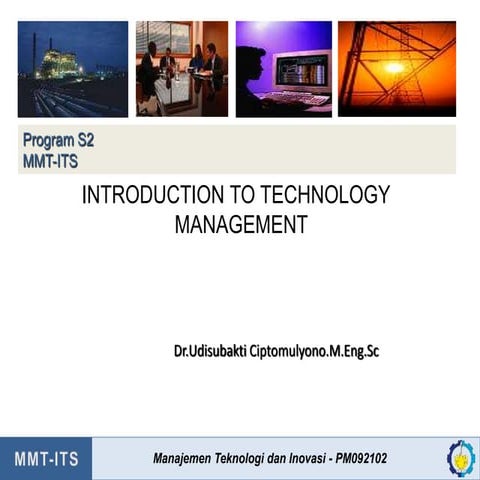 Program S2
MMT-ITS

INTRODUCTION TO TECHNOLOGY MANAGEMENT

Dr.Udisubakti Ciptomulyono.M.Eng.Sc

MMT-ITS

Manajemen Teknologi dan Inovasi - PM092102